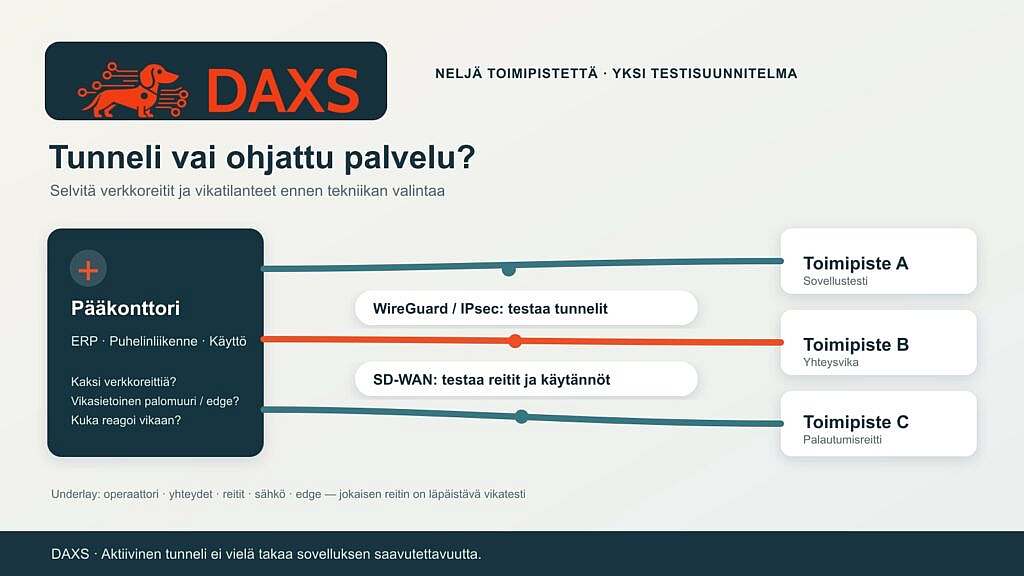 DAXS

NELJÄ TOIMIPISTETTÄ · YKSI TESTISUUNNITELMA

Tunneli vai ohjattu palvelu?

Selvitä verkkoreitit ja vikatilanteet ennen tekniikan valintaa

+

Pääkonttori

ERP · Puhelinliikenne · Käyttö

Kaksi verkkoreittiä?
Vikasietoinen palomuuri / edge?
Kuka reagoi vikaan?

WireGuard / IPsec: testaa tunnelit

SD-WAN: testaa reitit ja käytännöt

Toimipiste A
Sovellustesti

Toimipiste B
Yhteysvika

Toimipiste C
Palautumisreitti

Underlay: operaattori · yhteydet · reitit · sähkö · edge — jokaisen reitin on läpäistävä vikatesti

DAXS · Aktiivinen tunneli ei vielä takaa sovelluksen saavutettavuutta.